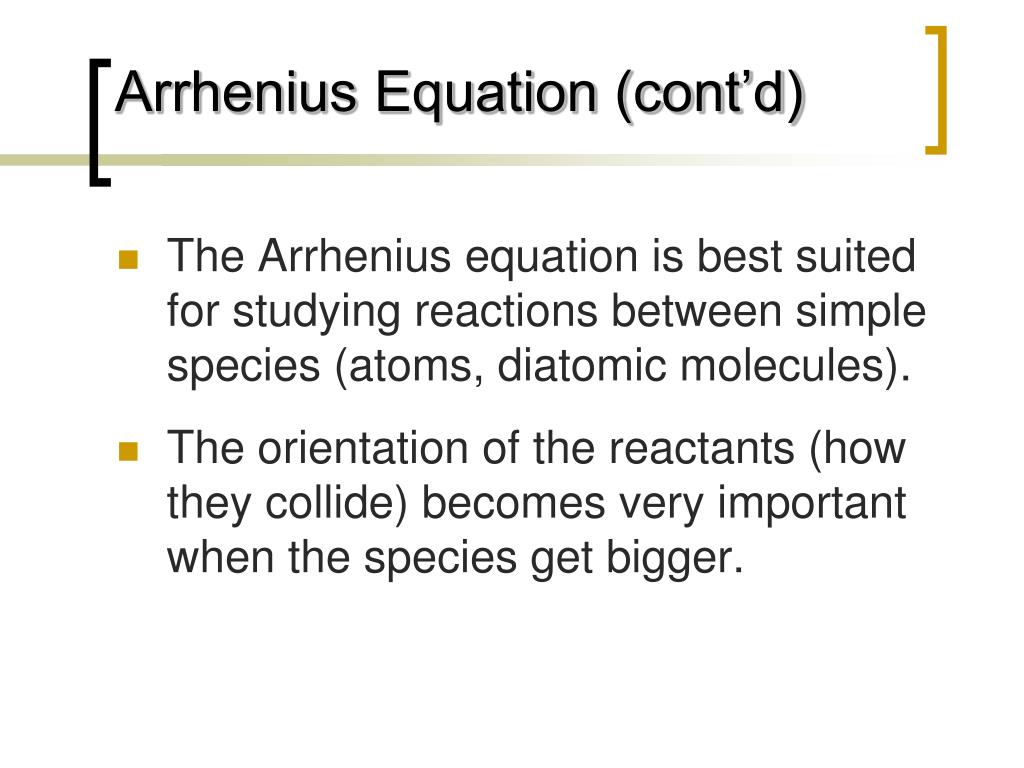 Arrhenius Equation (cont'd)

The Arrhenius equation is best suited for studying reactions between simple species (atoms, diatomic molecules).

The orientation of the reactants (how they collide) becomes very important when the species get bigger.